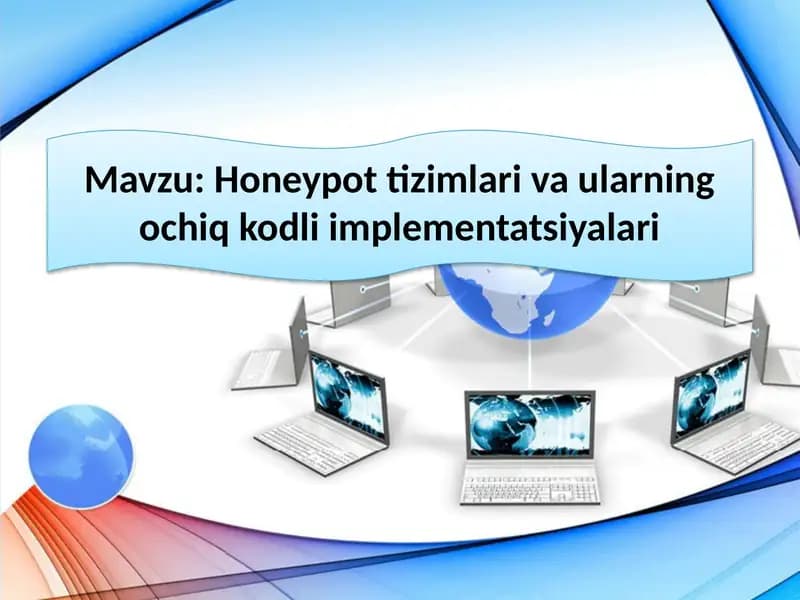 Mavzu: Honeypot tizimlari va ularning ochiq kodli implementatsiyalari